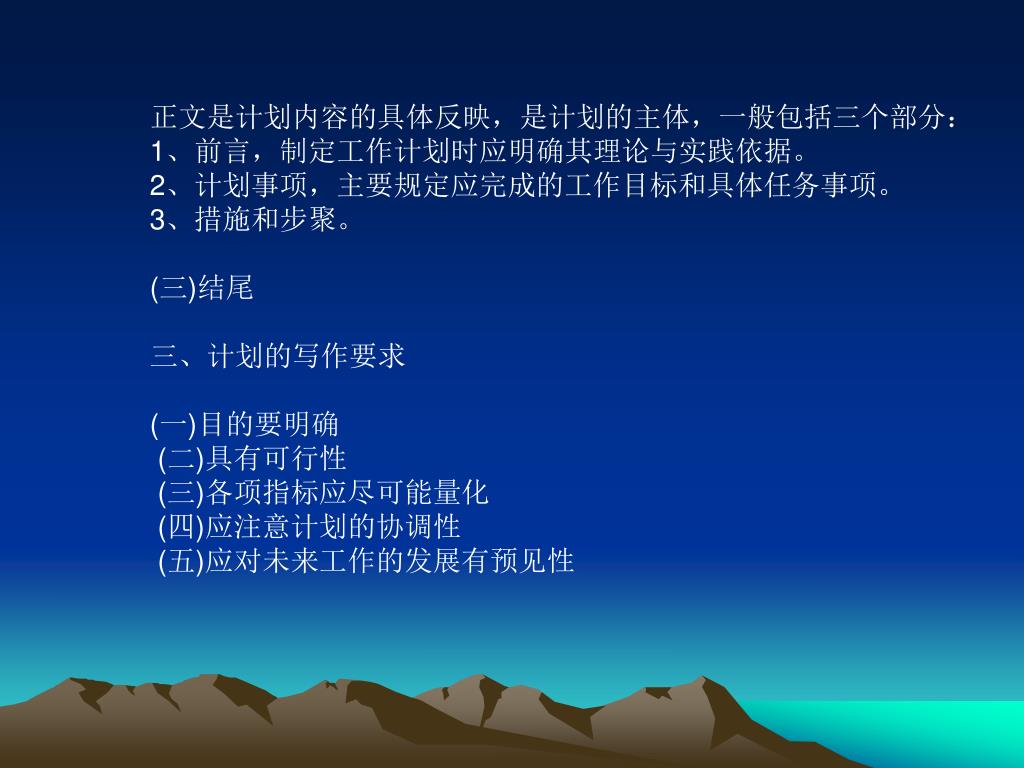 正文是计划内容的具体反映，是计划的主体，一般包括三个部分：
1、前言，制定工作计划时应明确其理论与实践依据。
2、计划事项，主要规定应完成的工作目标和具体任务事项。
3、措施和步聚。

(三)结尾

三、计划的写作要求

(一)目的要明确
(二)具有可行性
(三)各项指标应尽可能量化
(四)应注意计划的协调性
(五)应对未来工作的发展有预见性